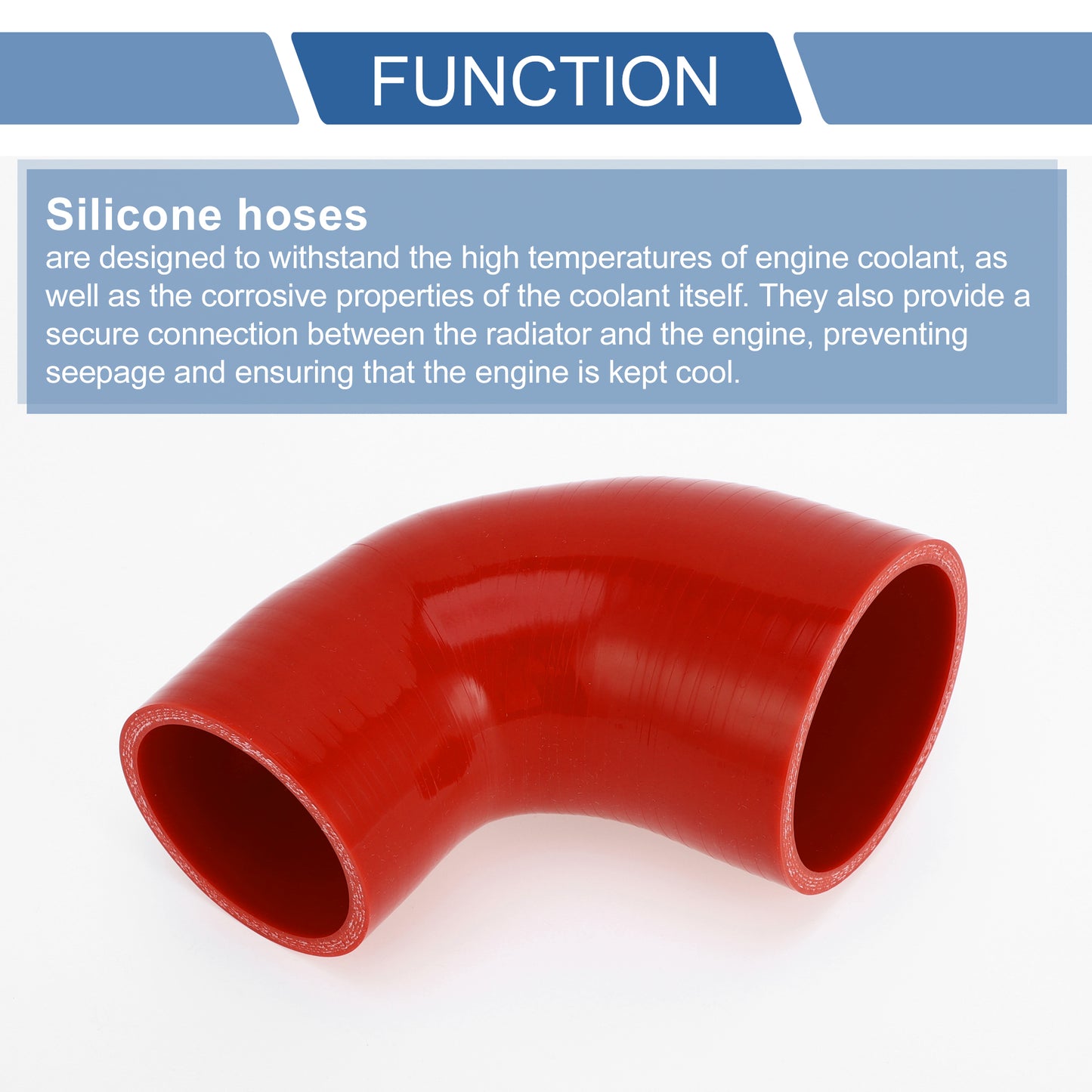 FUNCTION

Silicone hoses
are designed to withstand the high temperatures of engine coolant, as well as the corrosive properties of the coolant itself. They also provide a secure connection between the radiator and the engine, preventing seepage and ensuring that the engine is kept cool.